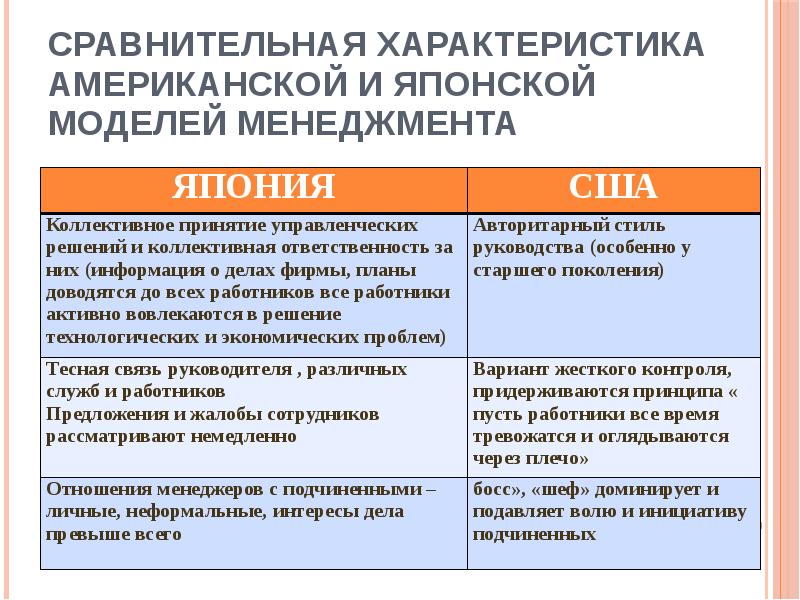 СРАВНИТЕЛЬНАЯ ХАРАКТЕРИСТИКА АМЕРИКАНСКОЙ И ЯПОНСКОЙ МОДЕЛЕЙ МЕНЕДЖМЕНТА

| ЯПОНИЯ | США |
|---|---|
| Коллективное принятие управленческих решений и коллективная ответственность за них (информация о делах фирмы, планы доводятся до всех работников все работники активно вовлекаются в решение технологических и экономических проблем) | Авторитарный стиль руководства (особенно у старшего поколения) |
| Тесная связь руководителя , различных служб и работников Предложения и жалобы сотрудников рассматривают немедленно | Вариант жесткого контроля, придерживаются принципа « пусть работники все время тревожатся и оглядываются через плечо» |
| Отношения менеджеров с подчиненными – личные, неформальные, интересы дела превыше всего | босс», «шеф» доминирует и подавляет волю и инициативу подчиненных |